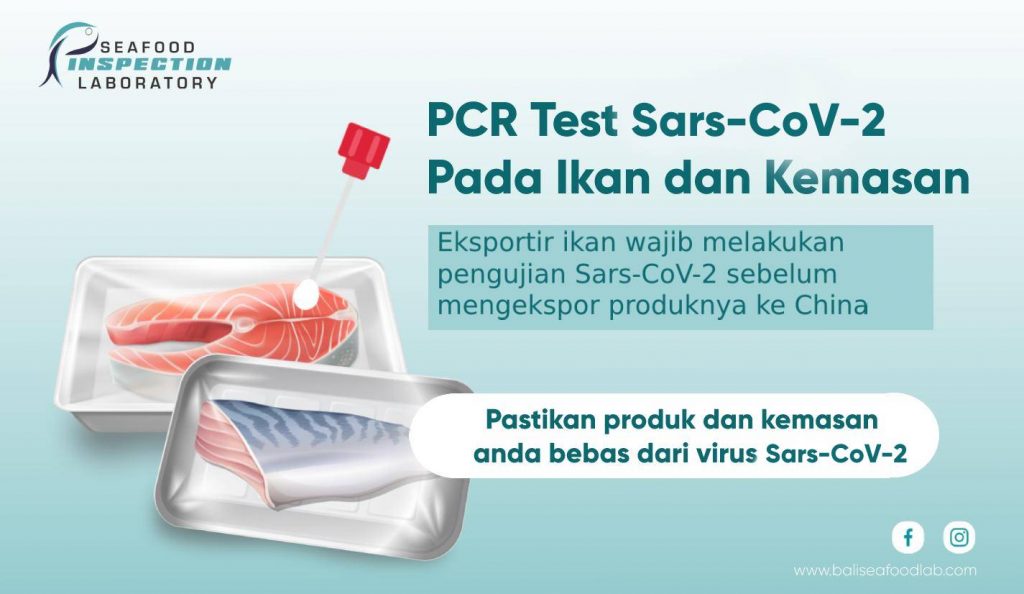 SEAFOOD
INSPECTION
LABORATORY

PCR Test Sars-CoV-2
Pada Ikan dan Kemasan

Eksportir ikan wajib melakukan pengujian Sars-CoV-2 sebelum mengekspor produknya ke China

Pastikan produk dan kemasan anda bebas dari virus Sars-CoV-2

www.baliseafoodlab.com